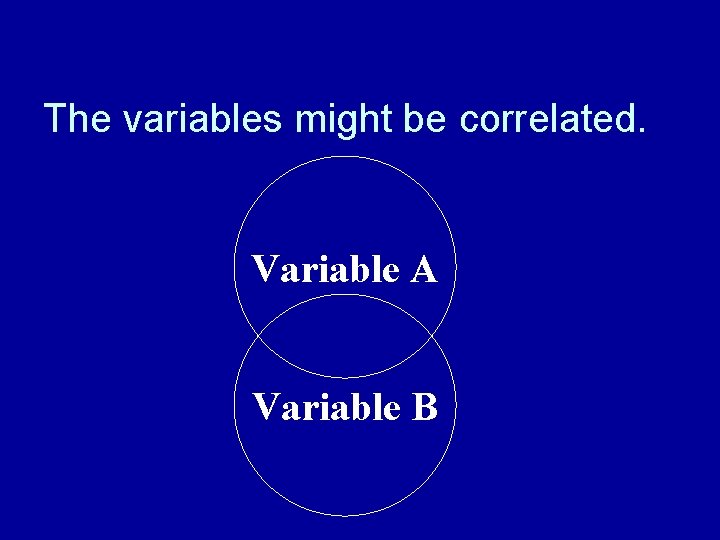 The variables might be correlated.

Variable A

Variable B